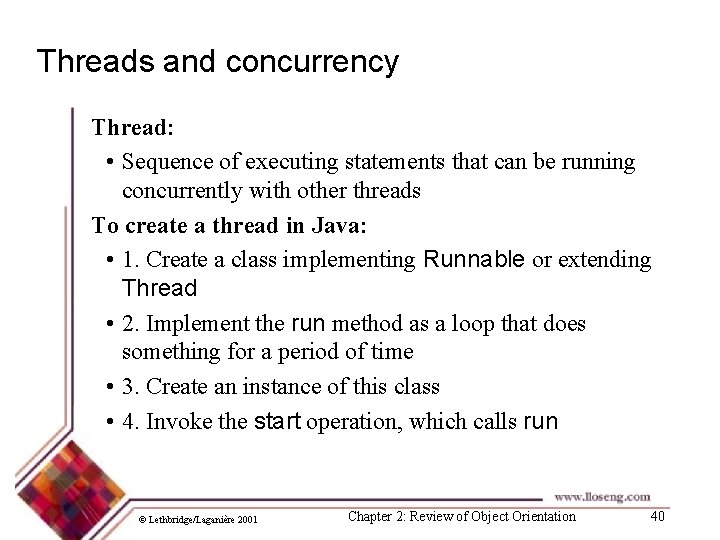 Threads and concurrency

Thread:

• Sequence of executing statements that can be running concurrently with other threads

To create a thread in Java:

• 1. Create a class implementing Runnable or extending Thread

• 2. Implement the run method as a loop that does something for a period of time

• 3. Create an instance of this class

• 4. Invoke the start operation, which calls run

www.lloseng.com

© Lethbridge/Laganière 2001

Chapter 2: Review of Object Orientation

40